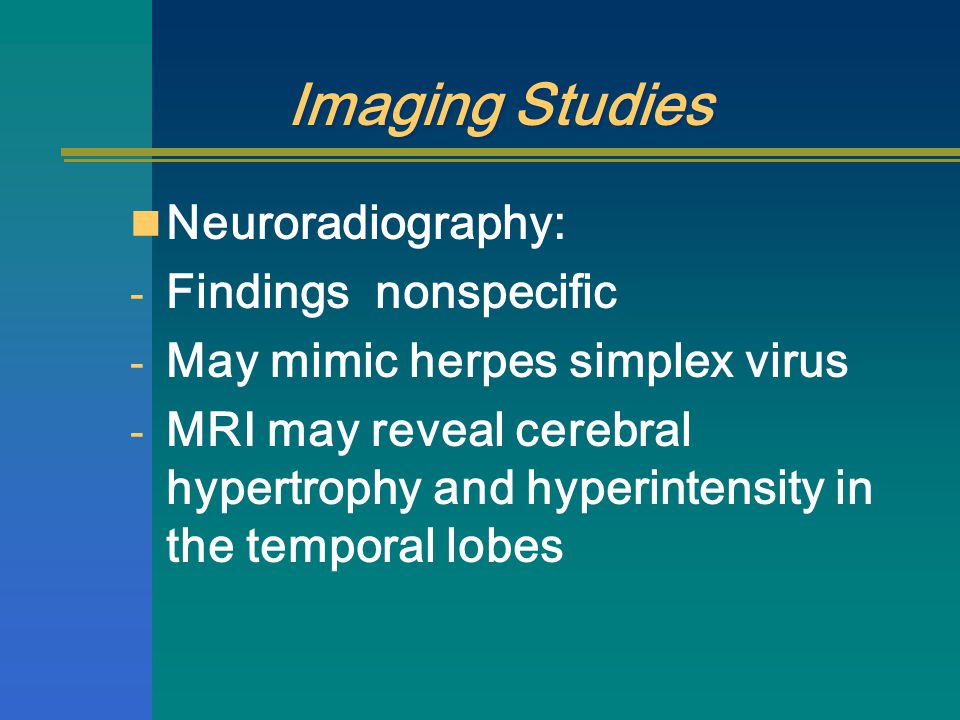 Imaging Studies

Neuroradiography:

- Findings nonspecific
- May mimic herpes simplex virus
- MRI may reveal cerebral hypertrophy and hyperintensity in the temporal lobes